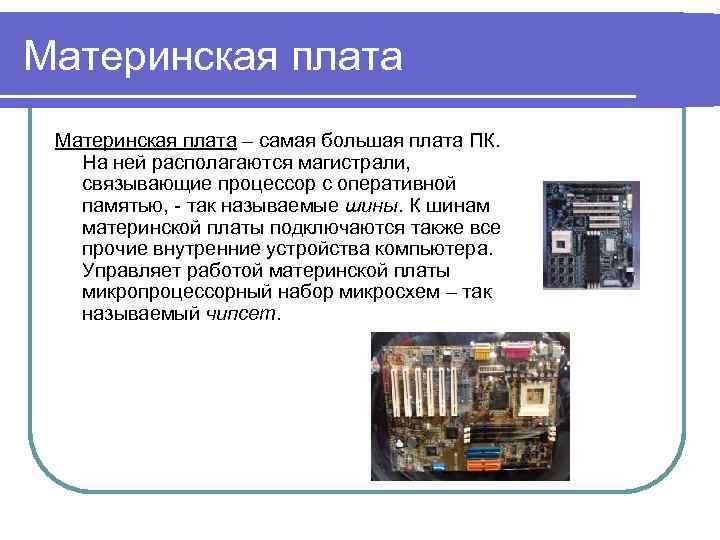 Материнская плата

Материнская плата – самая большая плата ПК. На ней располагаются магистрали, связывающие процессор с оперативной памятью, - так называемые шины. К шинам материнской платы подключаются также все прочие внутренние устройства компьютера. Управляет работой материнской платы микропроцессорный набор микросхем – так называемый чипсет.